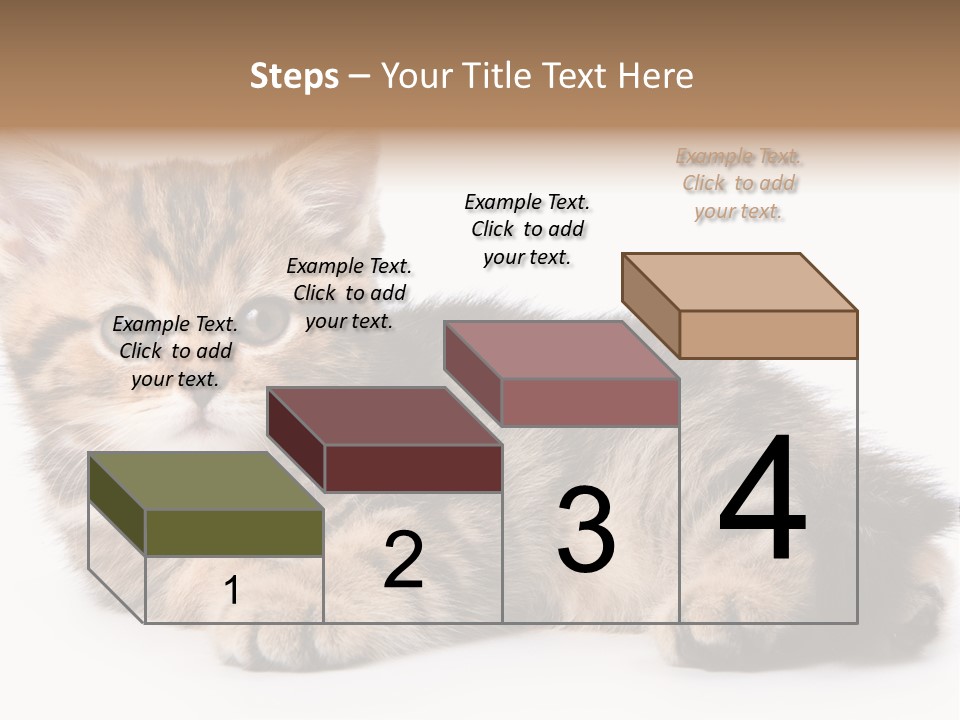 Steps – Your Title Text Here

Example Text. Click to add your text.

Example Text. Click to add your text.

Example Text. Click to add your text.

Example Text. Click to add your text.

1

2

3

4